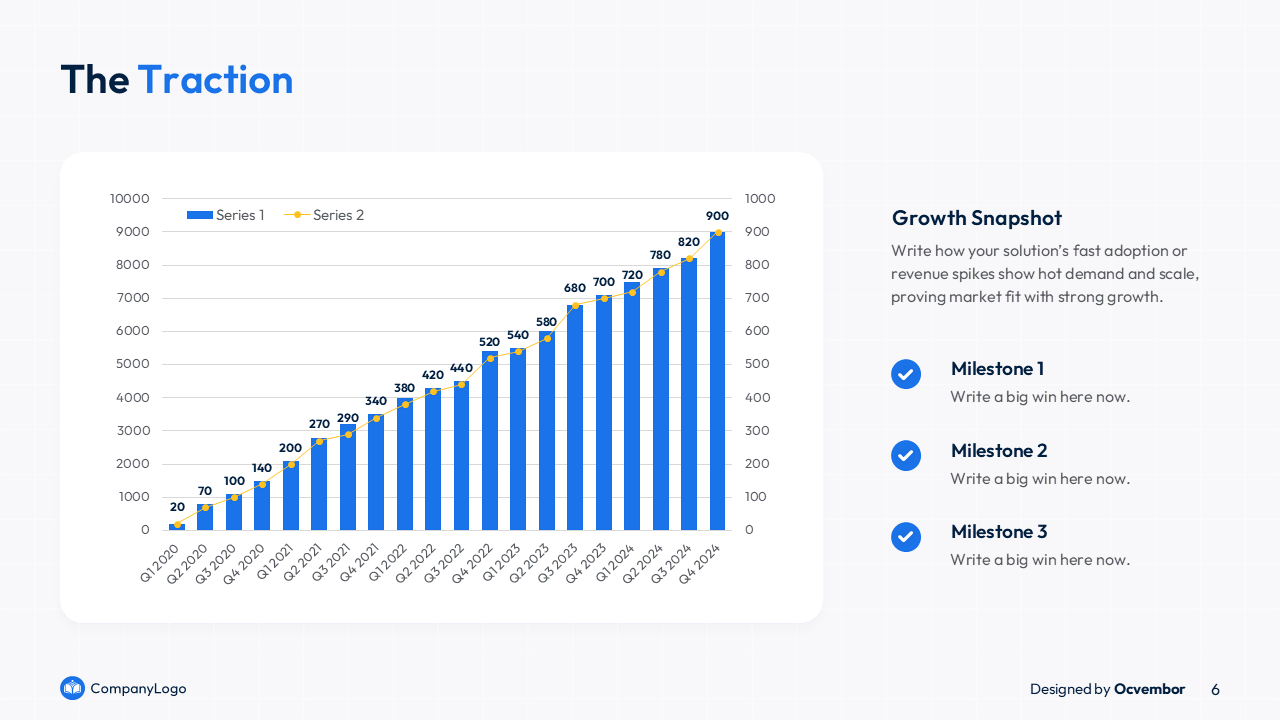 The Traction

Series 1 Series 2

10000 9000 8000 7000 6000 5000 4000 3000 2000 1000 0

1000 900 800 700 600 500 400 300 200 100 0

20 70 100 140 200 270 290 340 380 420 440 520 540 580 680 700 720 780 820 900

Q1 2020 Q2 2020 Q3 2020 Q4 2020 Q1 2021 Q2 2021 Q3 2021 Q4 2021 Q1 2022 Q2 2022 Q3 2022 Q4 2022 Q1 2023 Q2 2023 Q3 2023 Q4 2023 Q1 2024 Q2 2024 Q3 2024 Q4 2024

Growth Snapshot

Write how your solution's fast adoption or revenue spikes show hot demand and scale, proving market fit with strong growth.

Milestone 1
Write a big win here now.

Milestone 2
Write a big win here now.

Milestone 3
Write a big win here now.

CompanyLogo

Designed by Ocvembor 6